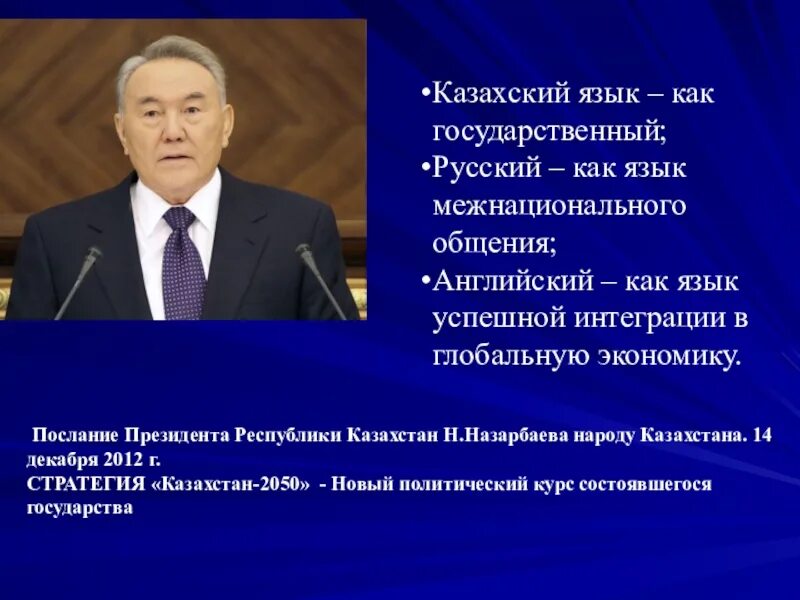 •Казахский язык – как государственный;
•Русский – как язык межнационального общения;
•Английский – как язык успешной интеграции в глобальную экономику.

Послание Президента Республики Казахстан Н.Назарбаева народу Казахстана. 14 декабря 2012 г.
СТРАТЕГИЯ «Казахстан-2050» - Новый политический курс состоявшегося государства